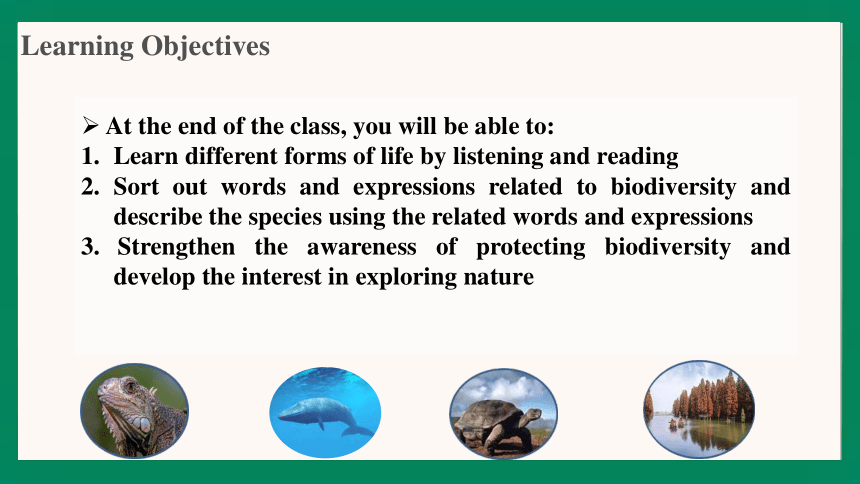 Learning Objectives

➢ At the end of the class, you will be able to:
1. Learn different forms of life by listening and reading
2. Sort out words and expressions related to biodiversity and describe the species using the related words and expressions
3. Strengthen the awareness of protecting biodiversity and develop the interest in exploring nature